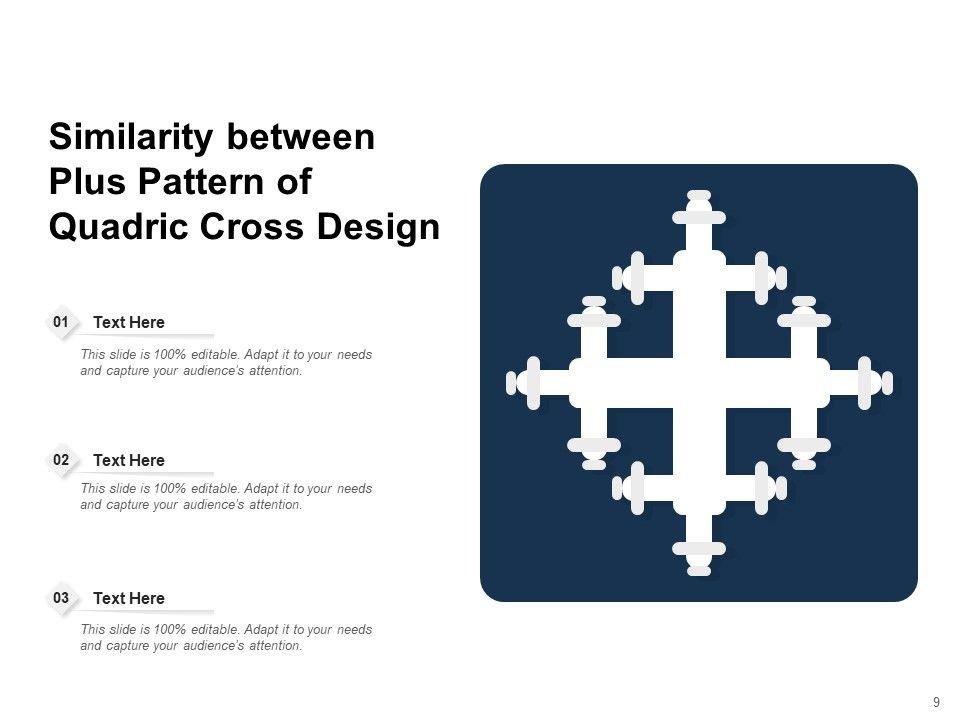 Similarity between Plus Pattern of Quadric Cross Design

01 Text Here

This slide is 100% editable. Adapt it to your needs and capture your audience's attention.

02 Text Here

This slide is 100% editable. Adapt it to your needs and capture your audience's attention.

03 Text Here

This slide is 100% editable. Adapt it to your needs and capture your audience's attention.

9